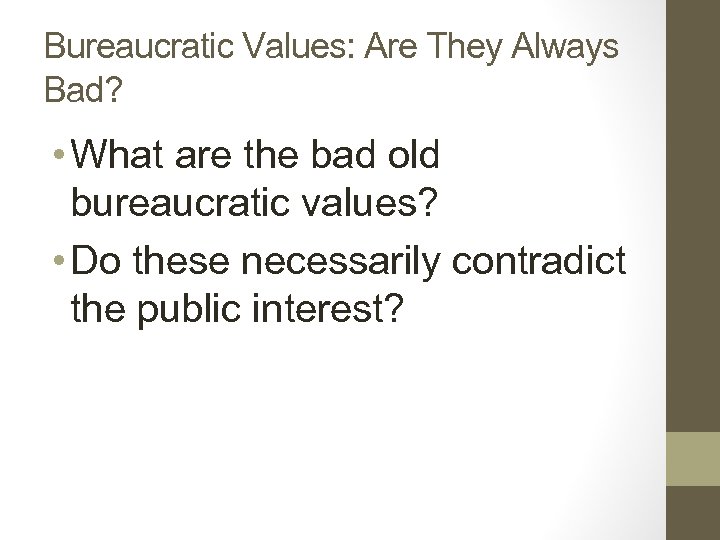 Bureaucratic Values: Are They Always Bad?

• What are the bad old bureaucratic values?
• Do these necessarily contradict the public interest?